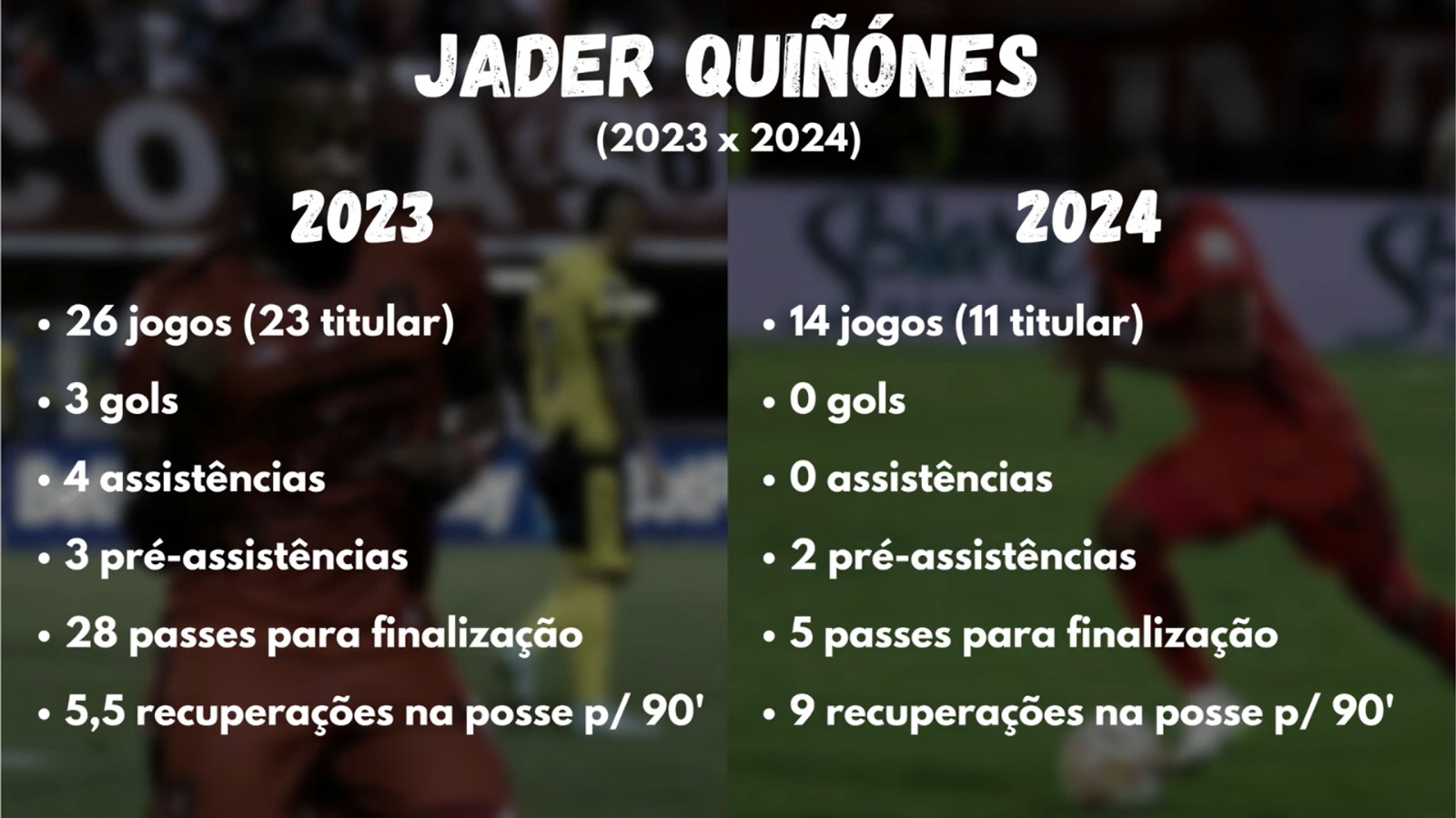 JADER QUIÑÓNES
(2023 x 2024)

2023

• 26 jogos (23 titular)
• 3 gols
• 4 assistências
• 3 pré-assistências
• 28 passes para finalização
• 5,5 recuperações na posse p/ 90'

2024

• 14 jogos (11 titular)
• 0 gols
• 0 assistências
• 2 pré-assistências
• 5 passes para finalização
• 9 recuperações na posse p/ 90'